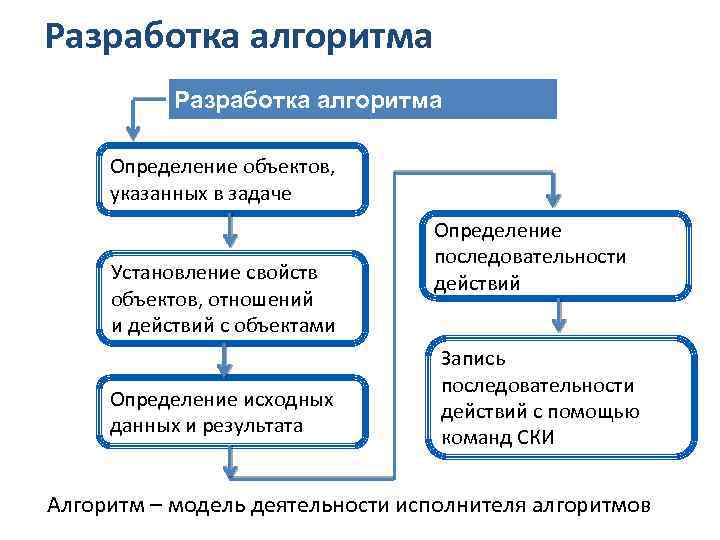 Разработка алгоритма

Разработка алгоритма

Определение объектов, указанных в задаче

Установление свойств объектов, отношений и действий с объектами

Определение исходных данных и результата

Определение последовательности действий

Запись последовательности действий с помощью команд СКИ

Алгоритм – модель деятельности исполнителя алгоритмов